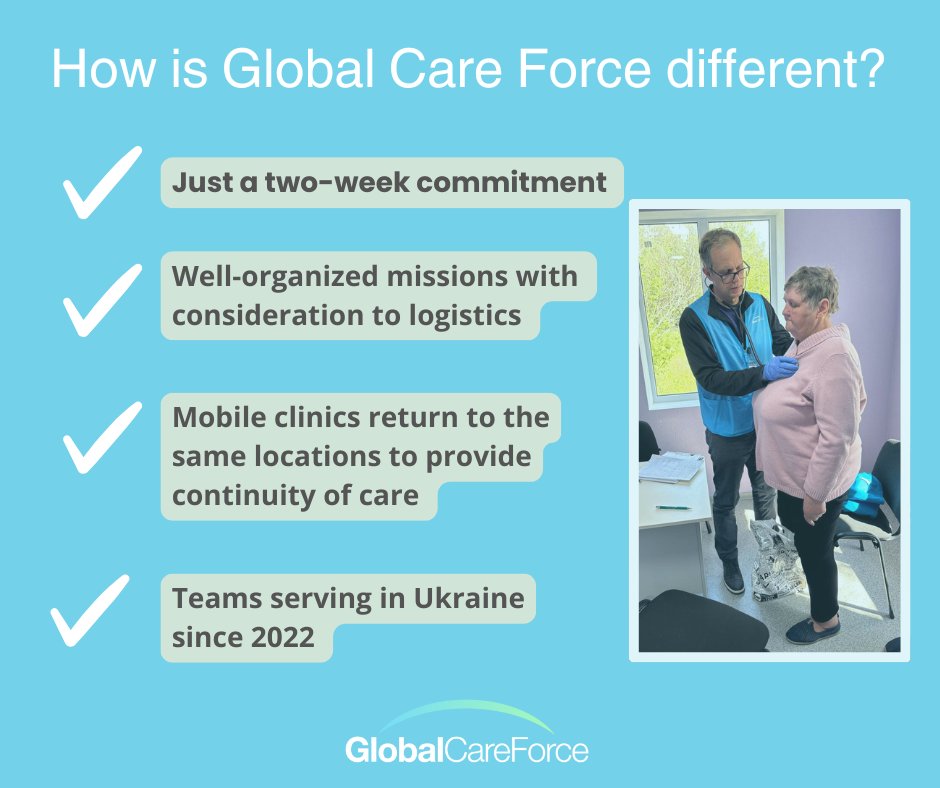 How is Global Care Force different?

Just a two-week commitment

Well-organized missions with consideration to logistics

Mobile clinics return to the same locations to provide continuity of care

Teams serving in Ukraine since 2022

GlobalCareForce